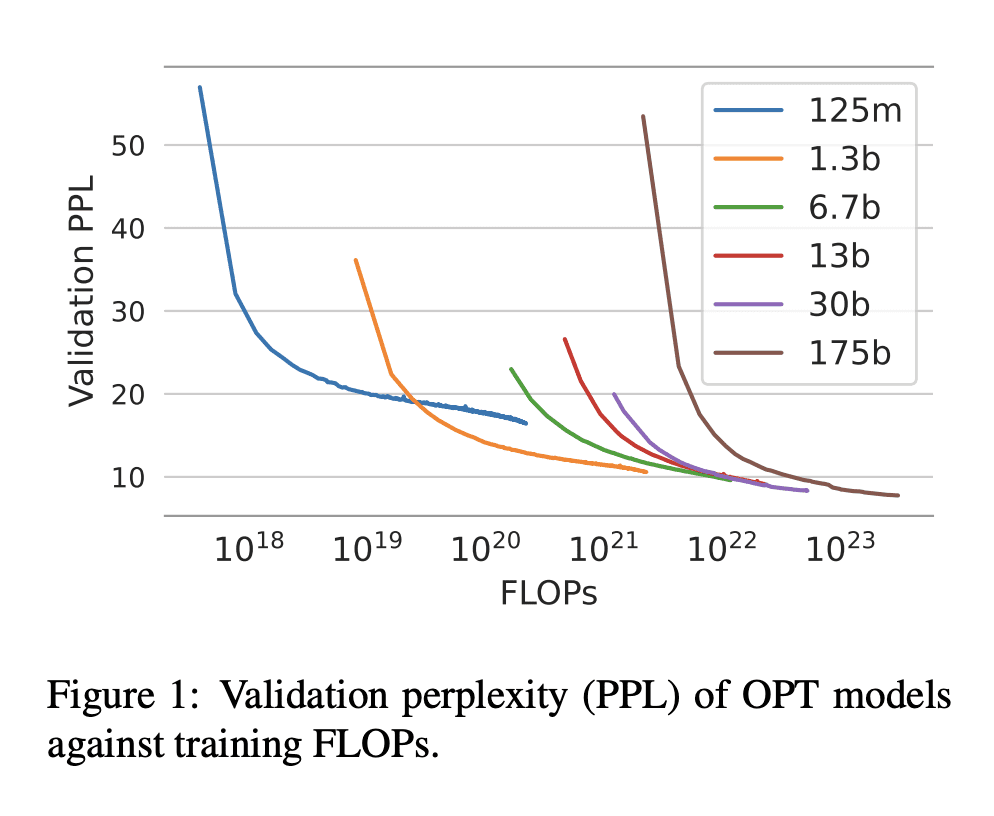 Validation PPL

50

40

30

20

10

125m
1.3b
6.7b
13b
30b
175b

$10^{18}$ $10^{19}$ $10^{20}$ $10^{21}$ $10^{22}$ $10^{23}$

FLOPs

Figure 1: Validation perplexity (PPL) of OPT models against training FLOPs.